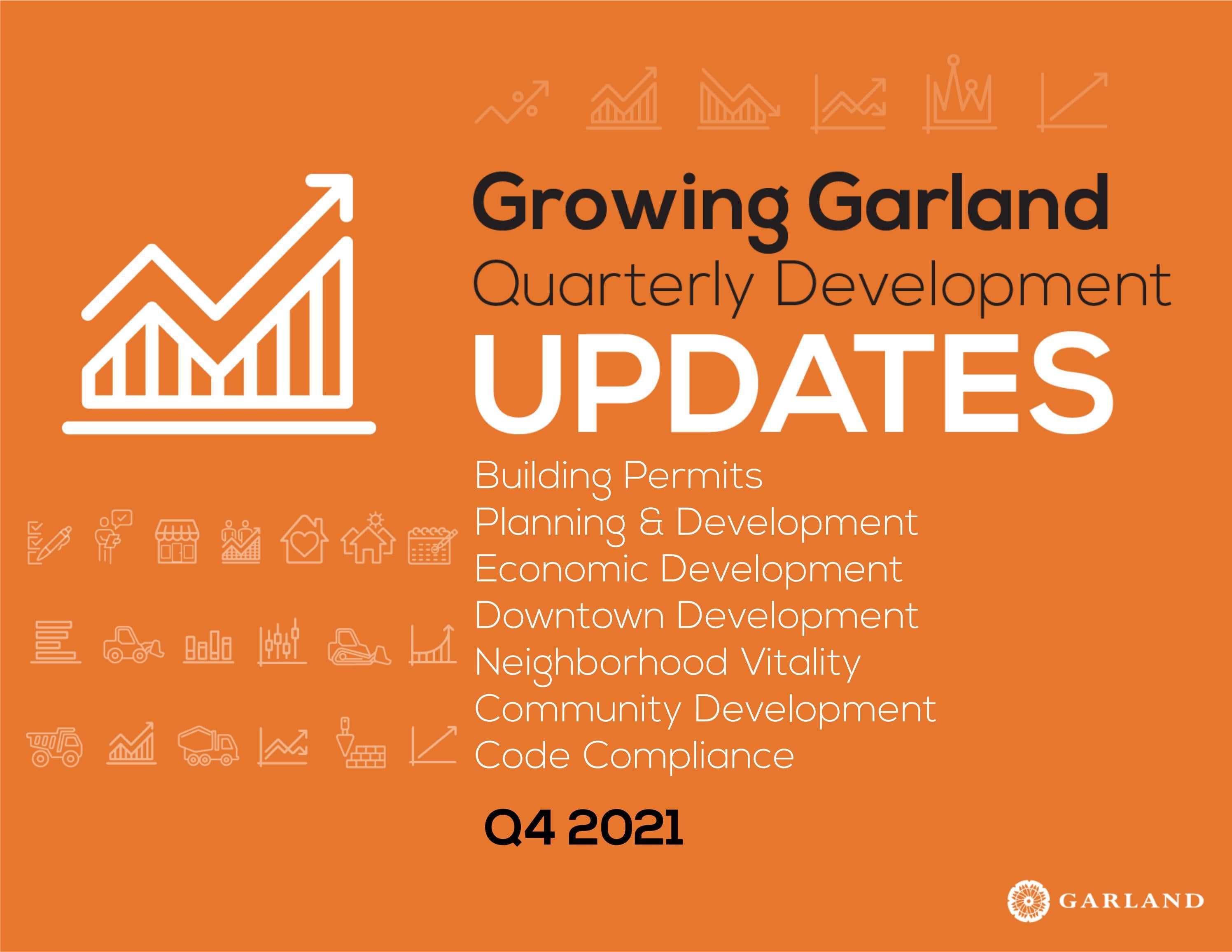 Growing Garland
Quarterly Development
UPDATES

Building Permits
Planning & Development
Economic Development
Downtown Development
Neighborhood Vitality
Community Development
Code Compliance

Q4 2021

GARLAND